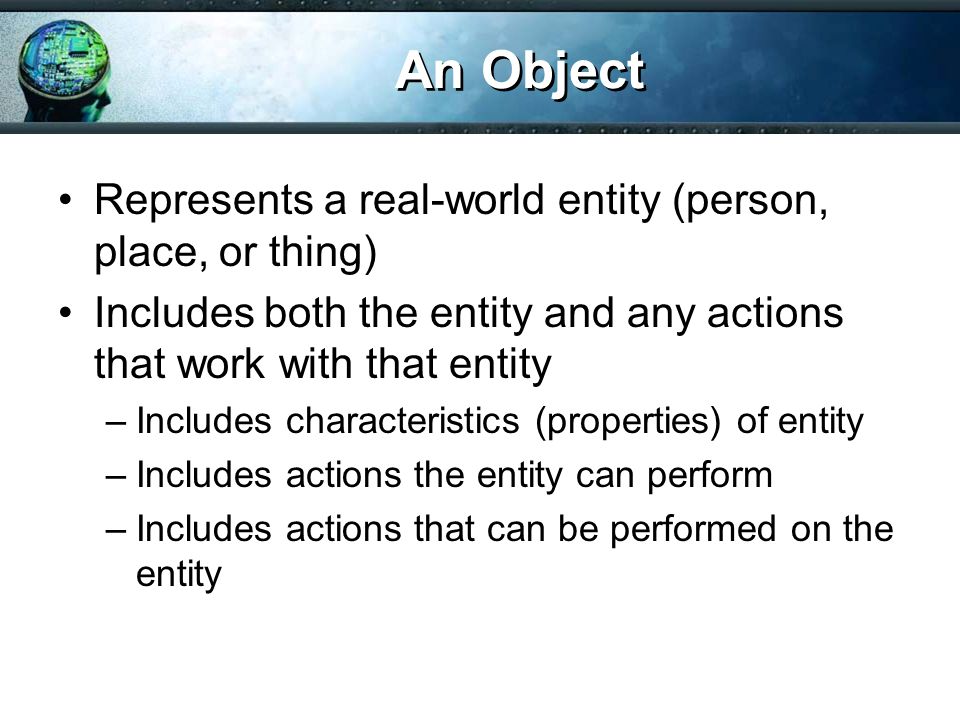 An Object

• Represents a real-world entity (person, place, or thing)
• Includes both the entity and any actions that work with that entity
– Includes characteristics (properties) of entity
– Includes actions the entity can perform
– Includes actions that can be performed on the entity